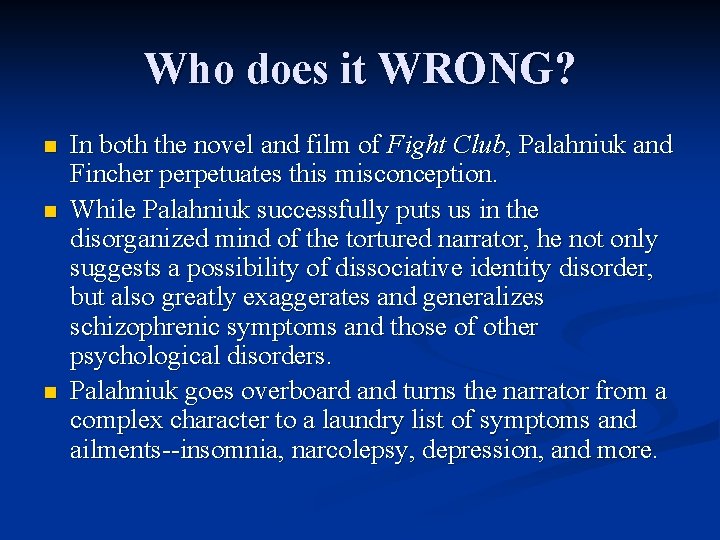 Who does it WRONG?

• In both the novel and film of Fight Club, Palahniuk and Fincher perpetuates this misconception.

• While Palahniuk successfully puts us in the disorganized mind of the tortured narrator, he not only suggests a possibility of dissociative identity disorder, but also greatly exaggerates and generalizes schizophrenic symptoms and those of other psychological disorders.

• Palahniuk goes overboard and turns the narrator from a complex character to a laundry list of symptoms and ailments--insomnia, narcolepsy, depression, and more.